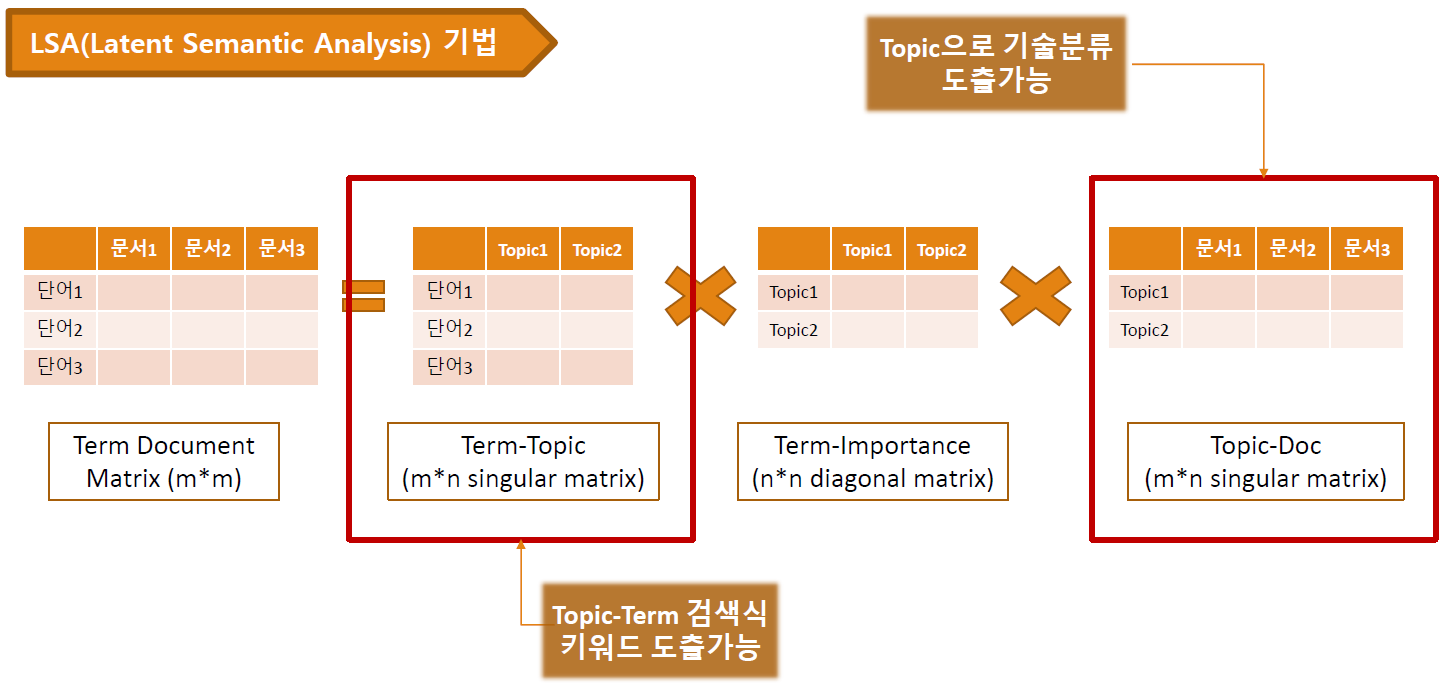 LSA(Latent Semantic Analysis) 기법

Topic으로 기술분류 도출가능

| | 문서1 | 문서2 | 문서3 |
|---|---|---|---|
| 단어1 | | | |
| 단어2 | | | |
| 단어3 | | | |

Term Document Matrix (m*m)

| | Topic1 | Topic2 |
|---|---|---|
| 단어1 | | |
| 단어2 | | |
| 단어3 | | |

Term-Topic (m*n singular matrix)

| | Topic1 | Topic2 |
|---|---|---|
| Topic1 | | |
| Topic2 | | |

Term-Importance (n*n diagonal matrix)

| | 문서1 | 문서2 | 문서3 |
|---|---|---|---|
| Topic1 | | | |
| Topic2 | | | |

Topic-Doc (m*n singular matrix)

Topic-Term 검색식 키워드 도출가능